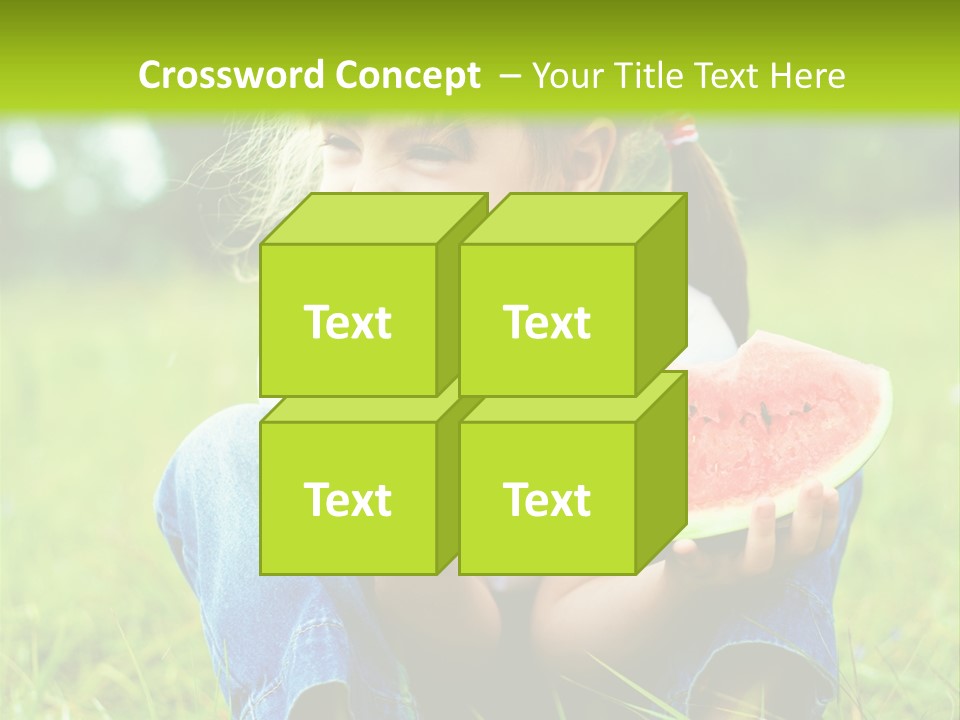 Crossword Concept – Your Title Text Here

Text

Text

Text

Text